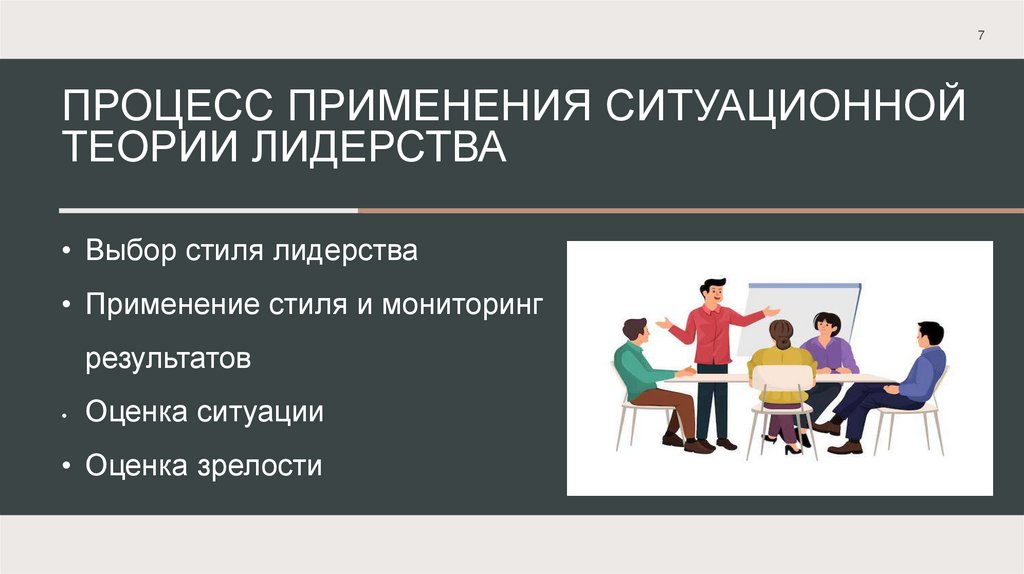 7

ПРОЦЕСС ПРИМЕНЕНИЯ СИТУАЦИОННОЙ ТЕОРИИ ЛИДЕРСТВА

• Выбор стиля лидерства
• Применение стиля и мониторинг результатов
• Оценка ситуации
• Оценка зрелости